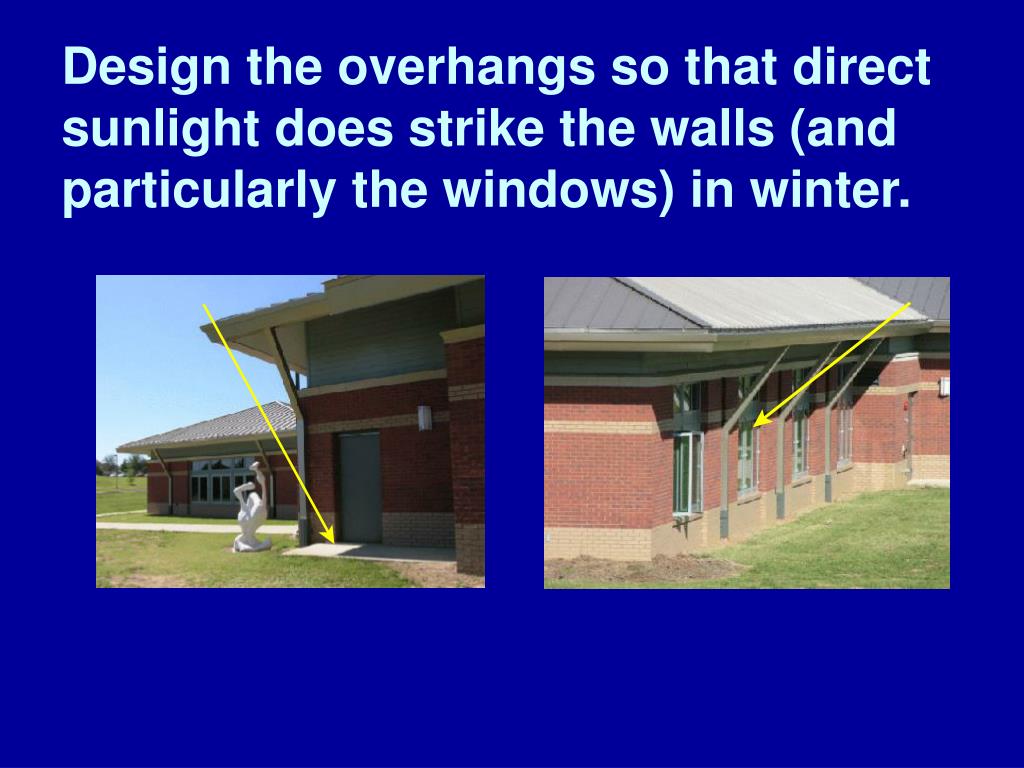 Design the overhangs so that direct sunlight does strike the walls (and particularly the windows) in winter.